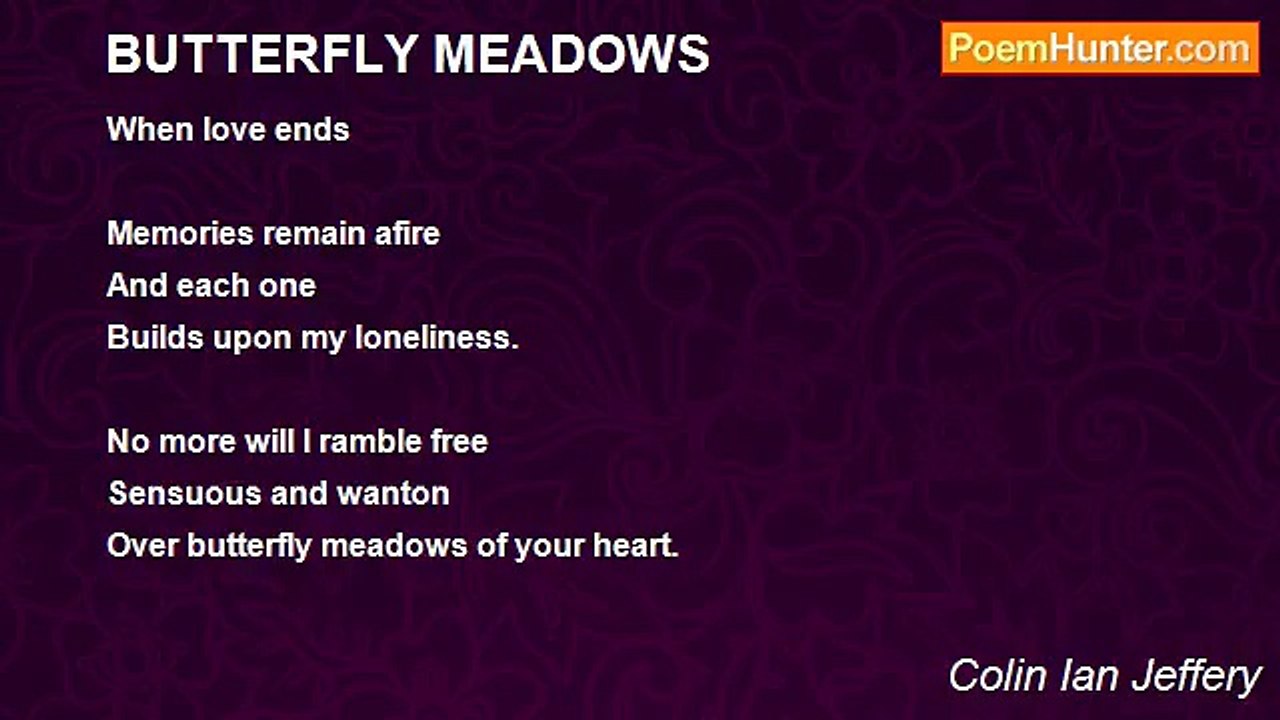 BUTTERFLY MEADOWS

PoemHunter.com

When love ends

Memories remain afire
And each one
Builds upon my loneliness.

No more will I ramble free
Sensuous and wanton
Over butterfly meadows of your heart.

Colin Ian Jeffery